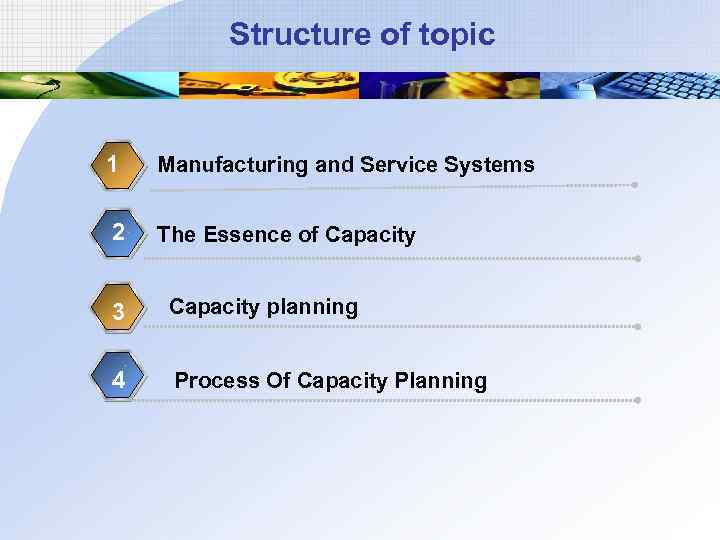 Structure of topic

1 Manufacturing and Service Systems

2 The Essence of Capacity

3 Capacity planning

4 Process Of Capacity Planning